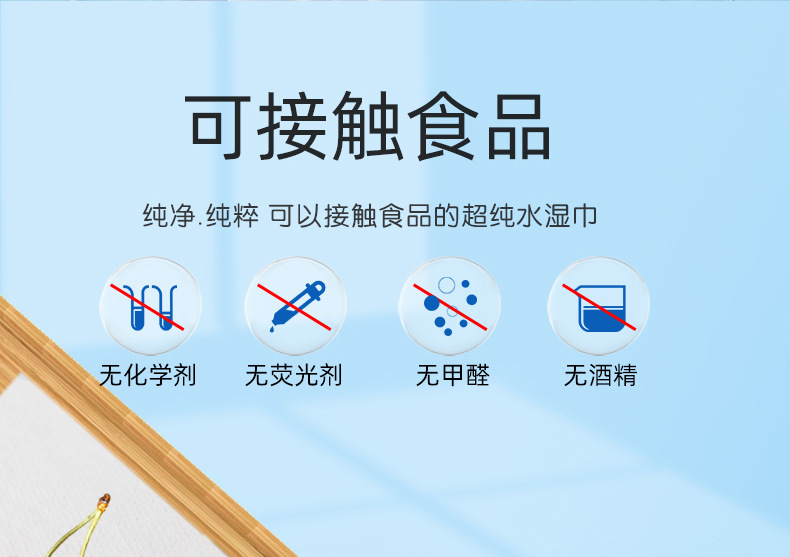 可接触食品

纯净.纯粹 可以接触食品的超纯水湿巾

无化学剂

无荧光剂

无甲醛

无酒精